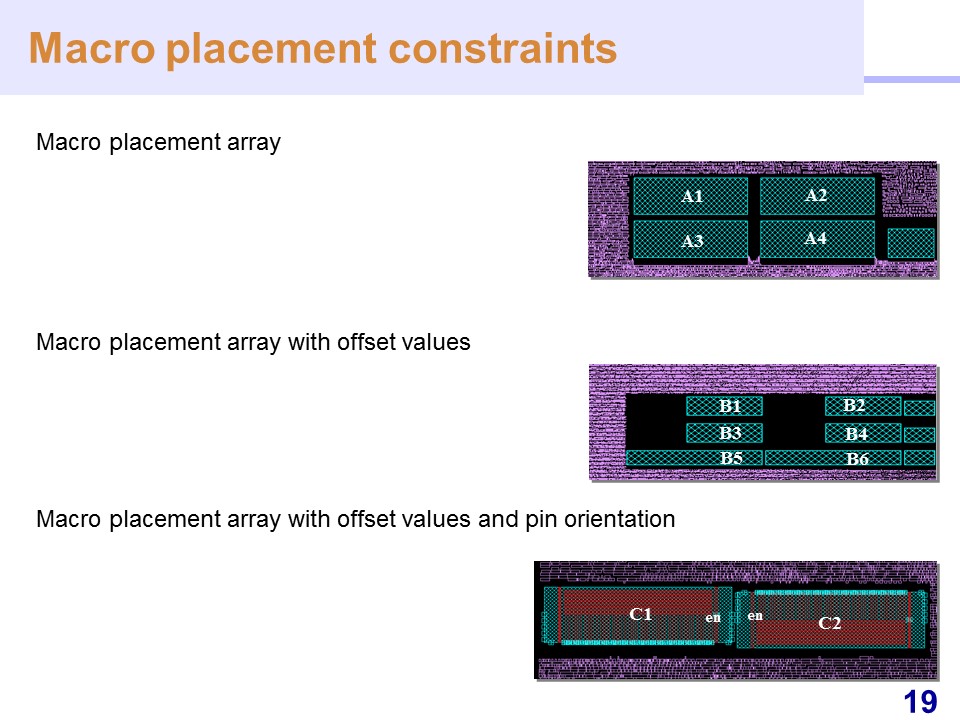 Macro placement constraints

Macro placement array

A1
A2
A3
A4

Macro placement array with offset values

B1
B2
B3
B4
B5
B6

Macro placement array with offset values and pin orientation

C1
en
en
C2

19